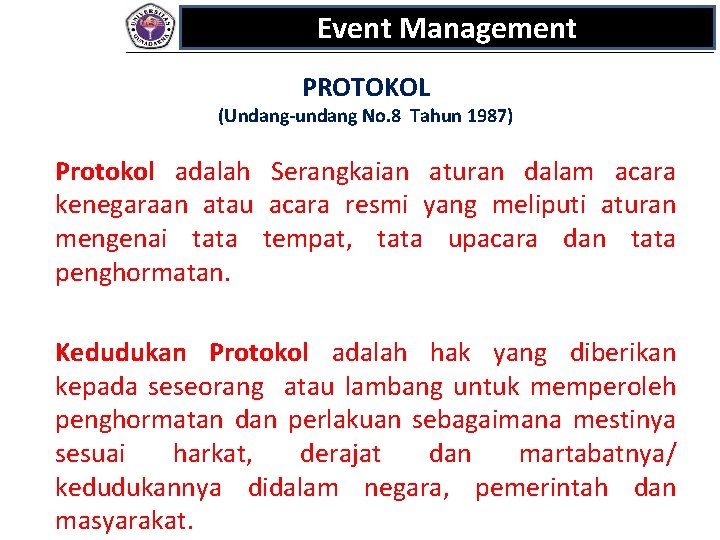 UNIVERSITAS GUNADARMA

Event Management

PROTOKOL
(Undang-undang No.8 Tahun 1987)

Protokol adalah Serangkaian aturan dalam acara kenegaraan atau acara resmi yang meliputi aturan mengenai tata tempat, tata upacara dan tata penghormatan.

Kedudukan Protokol adalah hak yang diberikan kepada seseorang atau lambang untuk memperoleh penghormatan dan perlakuan sebagaimana mestinya sesuai harkat, derajat dan martabatnya/ kedudukannya didalam negara, pemerintah dan masyarakat.